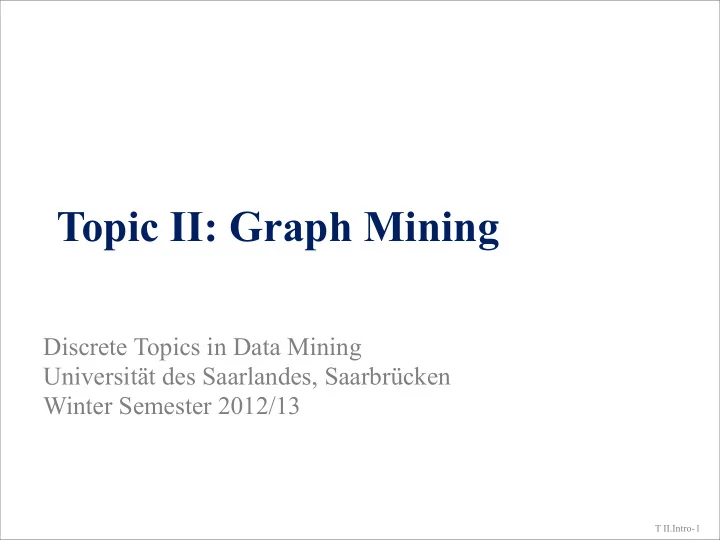 Topic II: Graph Mining

Discrete Topics in Data Mining
Universität des Saarlandes, Saarbrücken
Winter Semester 2012/13

T II.Intro-1